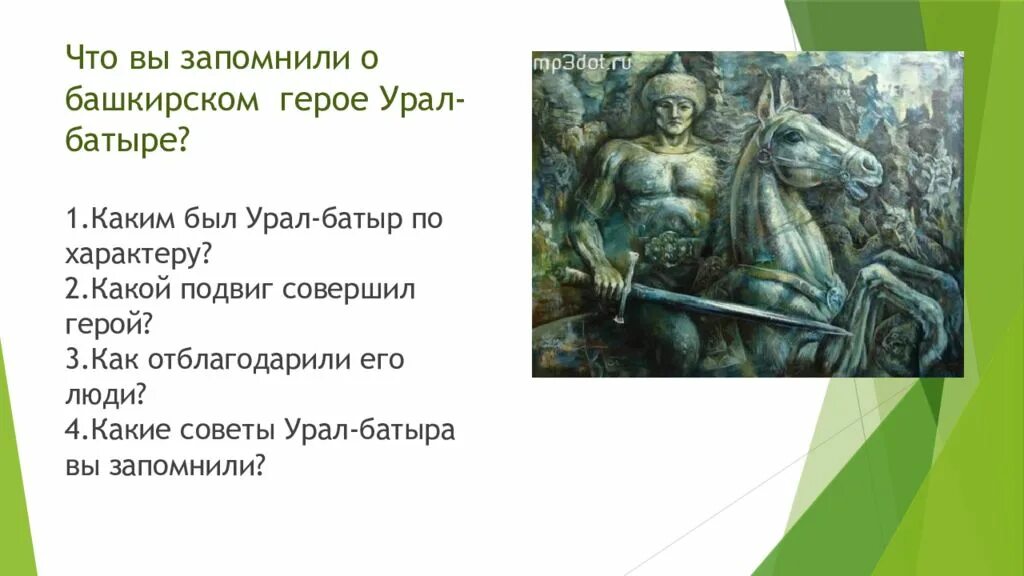 Что вы запомнили о башкирском герое Урал-батыре?

1.Каким был Урал-батыр по характеру?
2.Какой подвиг совершил герой?
3.Как отблагодарили его люди?
4.Какие советы Урал-батыра вы запомнили?

mp3dot.ru